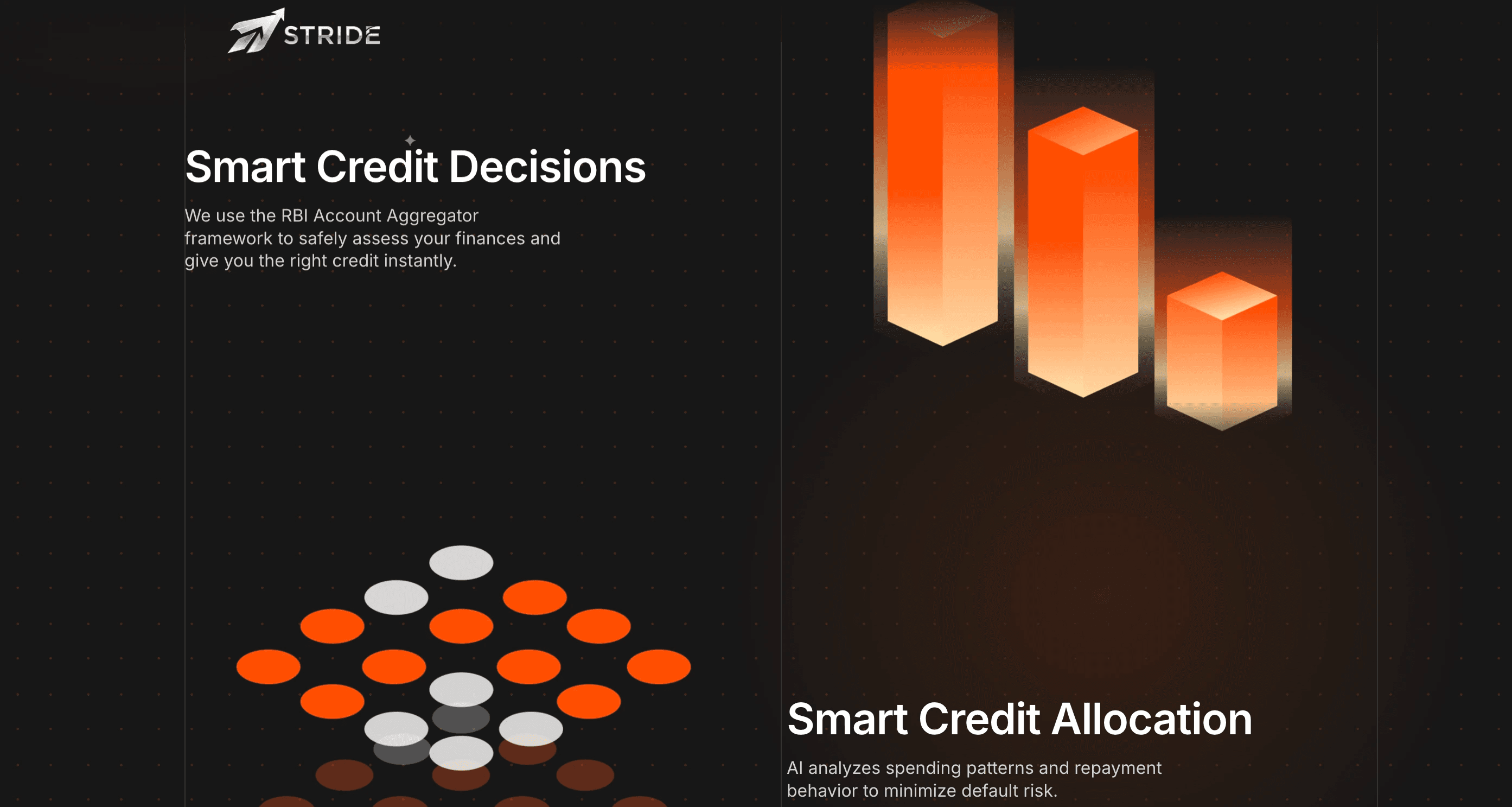 STRIDE

Smart Credit Decisions

We use the RBI Account Aggregator framework to safely assess your finances and give you the right credit instantly.

Smart Credit Allocation

AI analyzes spending patterns and repayment behavior to minimize default risk.